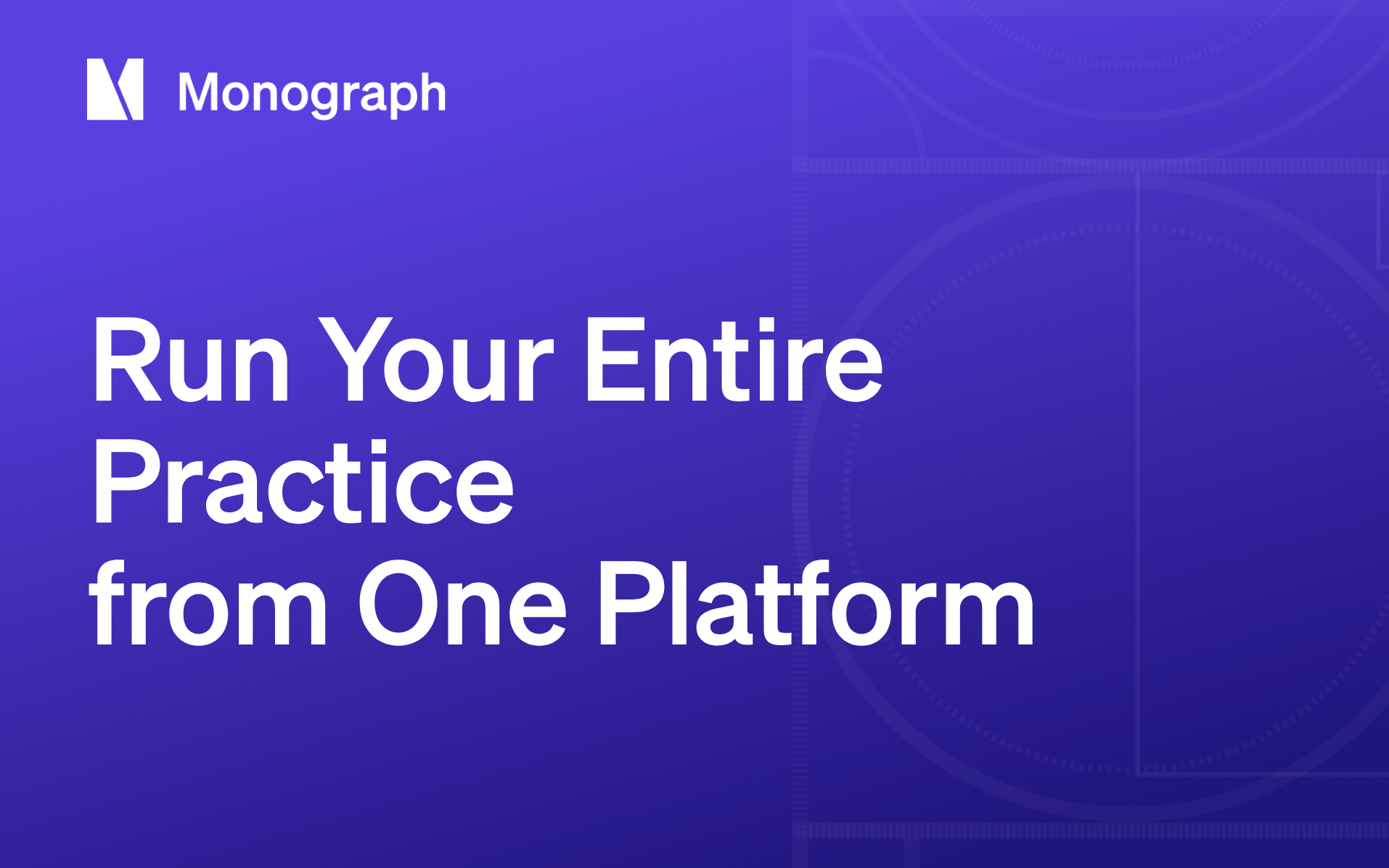 Monograph

Run Your Entire Practice from One Platform